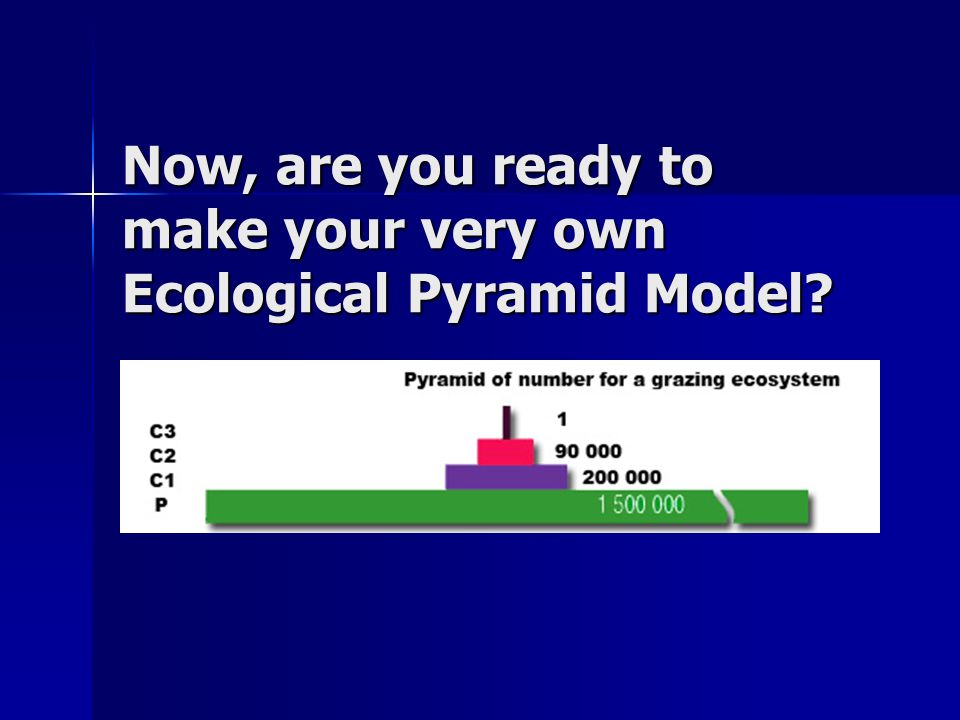 Now, are you ready to make your very own Ecological Pyramid Model?

Pyramid of number for a grazing ecosystem

C3
C2
C1
P

1
90 000
200 000
1 500 000